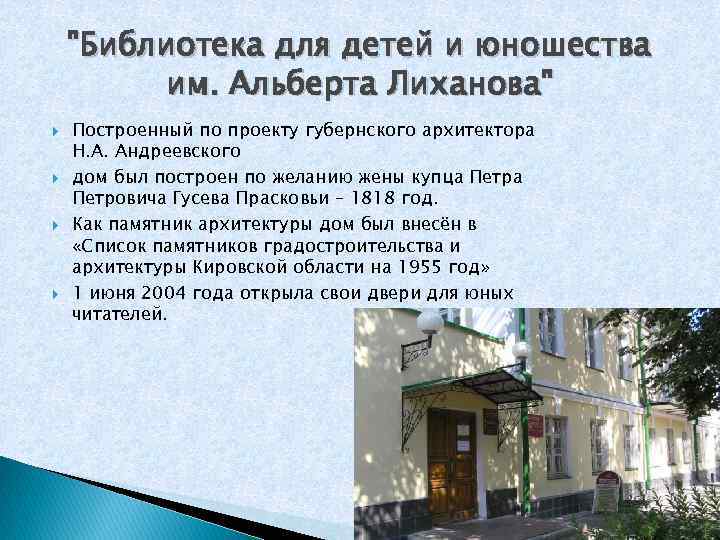 "Библиотека для детей и юношества им. Альберта Лиханова"

Построенный по проекту губернского архитектора Н.А. Андреевского

дом был построен по желанию жены купца Петра Петровича Гусева Прасковьи – 1818 год.

Как памятник архитектуры дом был внесён в «Список памятников градостроительства и архитектуры Кировской области на 1955 год»

1 июня 2004 года открыла свои двери для юных читателей.